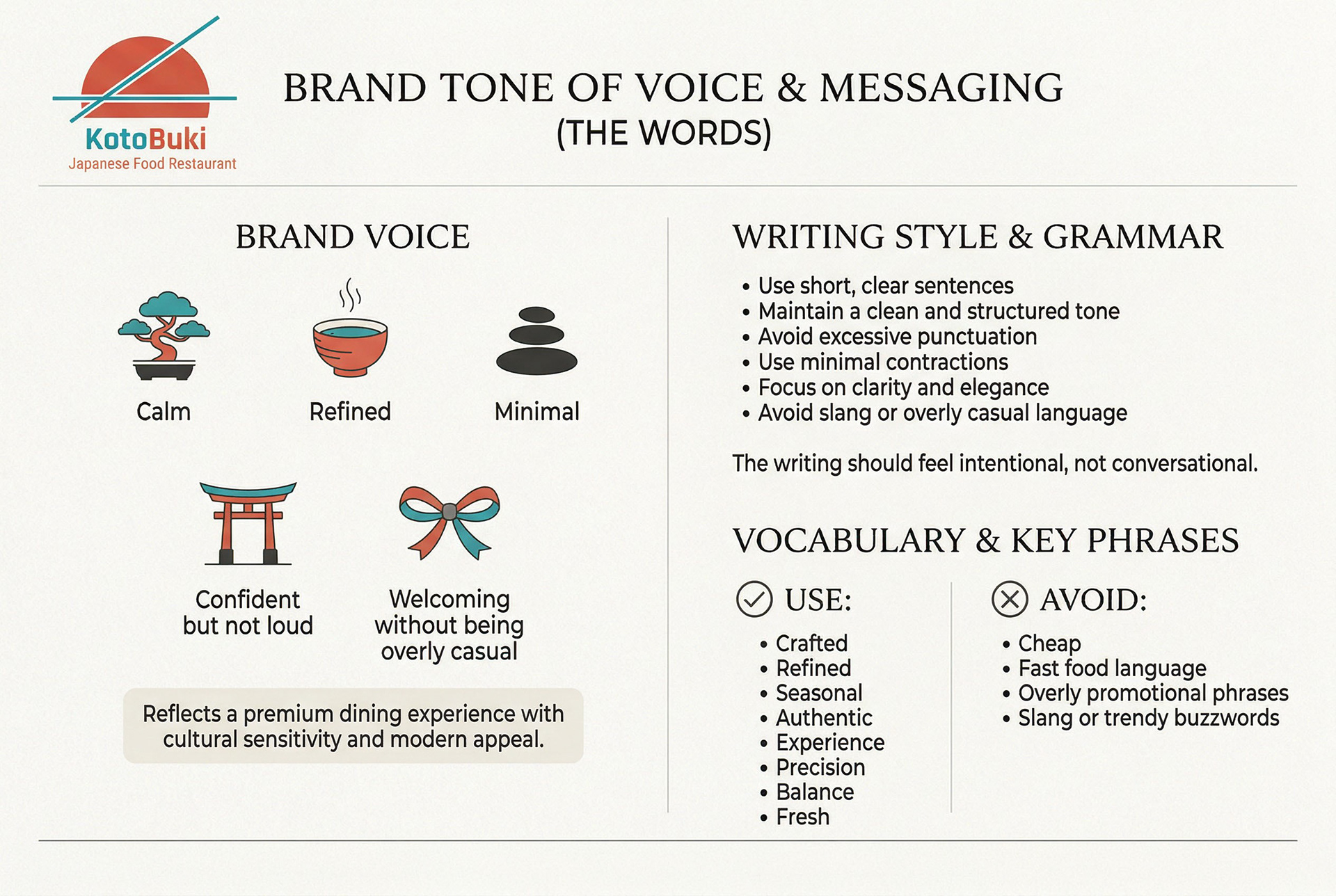 KotoBuki
Japanese Food Restaurant

BRAND TONE OF VOICE & MESSAGING
(THE WORDS)

BRAND VOICE

Calm

Refined

Minimal

Confident but not loud

Welcoming without being overly casual

Reflects a premium dining experience with cultural sensitivity and modern appeal.

WRITING STYLE & GRAMMAR

• Use short, clear sentences
• Maintain a clean and structured tone
• Avoid excessive punctuation
• Use minimal contractions
• Focus on clarity and elegance
• Avoid slang or overly casual language

The writing should feel intentional, not conversational.

VOCABULARY & KEY PHRASES

USE:

• Crafted
• Refined
• Seasonal
• Authentic
• Experience
• Precision
• Balance
• Fresh

AVOID:

• Cheap
• Fast food language
• Overly promotional phrases
• Slang or trendy buzzwords